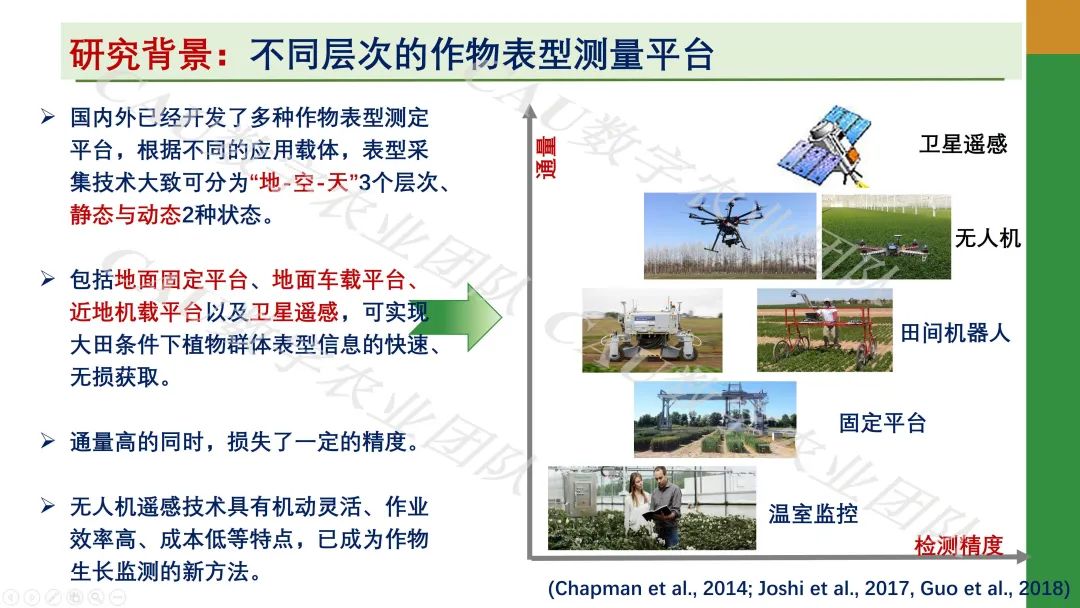 研究背景：不同层次的作物表型测量平台

➢ 国内外已经开发了多种作物表型测定平台，根据不同的应用载体，表型采集技术大致可分为“地-空-天”3个层次、静态与动态2种状态。

➢ 包括地面固定平台、地面车载平台、近地机载平台以及卫星遥感，可实现大田条件下植物群体表型信息的快速、无损获取。

➢ 通量高的同时，损失了一定的精度。

➢ 无人机遥感技术具有机动灵活、作业效率高、成本低等特点，已成为作物生长监测的新方法。

通量

卫星遥感

无人机

田间机器人

固定平台

温室监控

检测精度

(Chapman et al., 2014; Joshi et al., 2017, Guo et al., 2018)

CAU数字农业团队